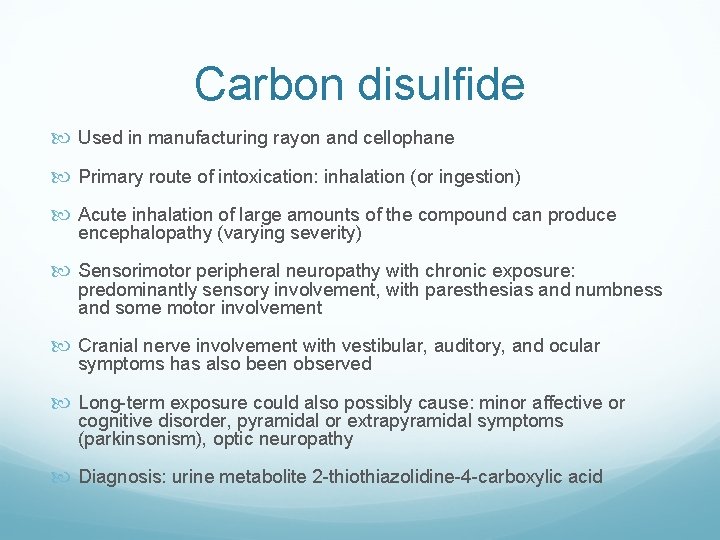 Carbon disulfide

Used in manufacturing rayon and cellophane

Primary route of intoxication: inhalation (or ingestion)

Acute inhalation of large amounts of the compound can produce encephalopathy (varying severity)

Sensorimotor peripheral neuropathy with chronic exposure: predominantly sensory involvement, with paresthesias and numbness and some motor involvement

Cranial nerve involvement with vestibular, auditory, and ocular symptoms has also been observed

Long-term exposure could also possibly cause: minor affective or cognitive disorder, pyramidal or extrapyramidal symptoms (parkinsonism), optic neuropathy

Diagnosis: urine metabolite 2-thiothiazolidine-4-carboxylic acid